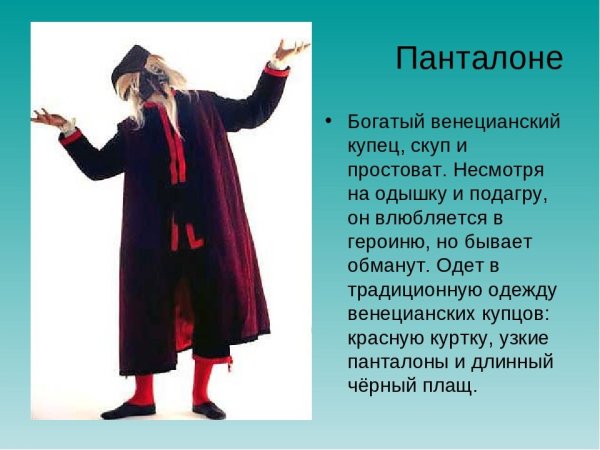 Панталоне

• Богатый венецианский купец, скуп и простоват. Несмотря на одышку и подагру, он влюбляется в героиню, но бывает обманут. Одет в традиционную одежду венецианских купцов: красную куртку, узкие панталоны и длинный чёрный плащ.